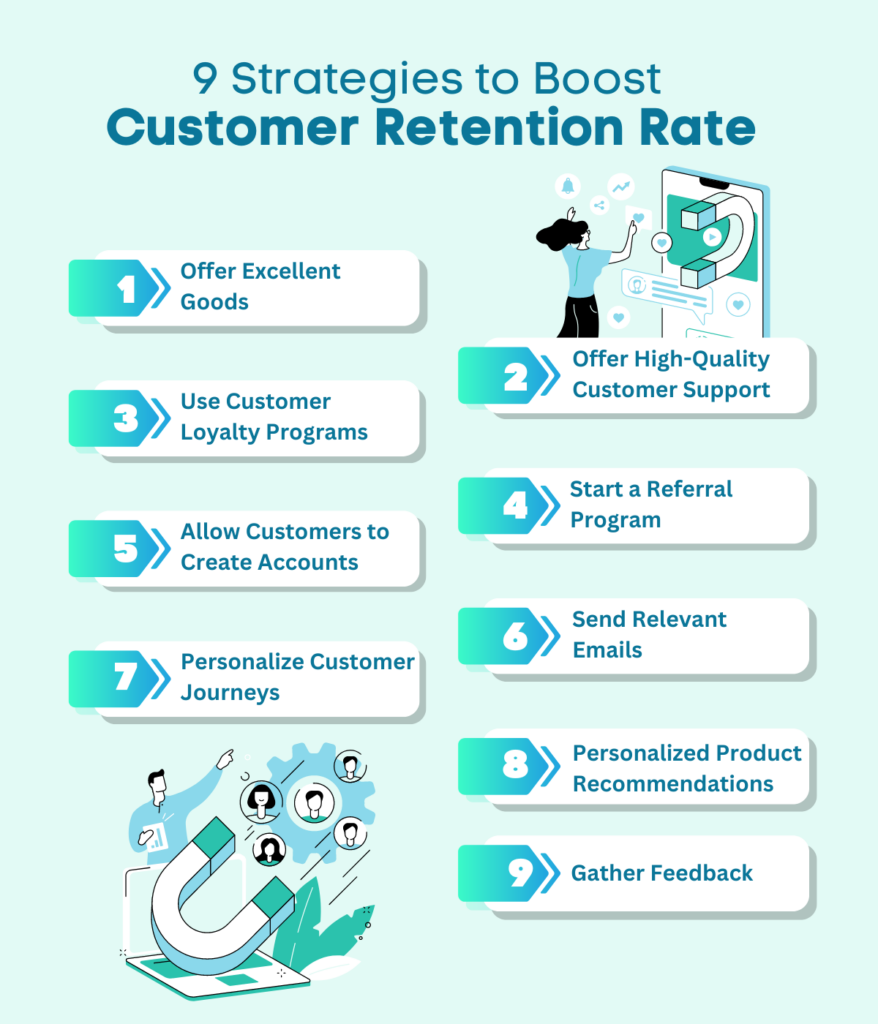 9 Strategies to Boost
Customer Retention Rate

1 Offer Excellent Goods

2 Offer High-Quality Customer Support

3 Use Customer Loyalty Programs

4 Start a Referral Program

5 Allow Customers to Create Accounts

6 Send Relevant Emails

7 Personalize Customer Journeys

8 Personalized Product Recommendations

9 Gather Feedback